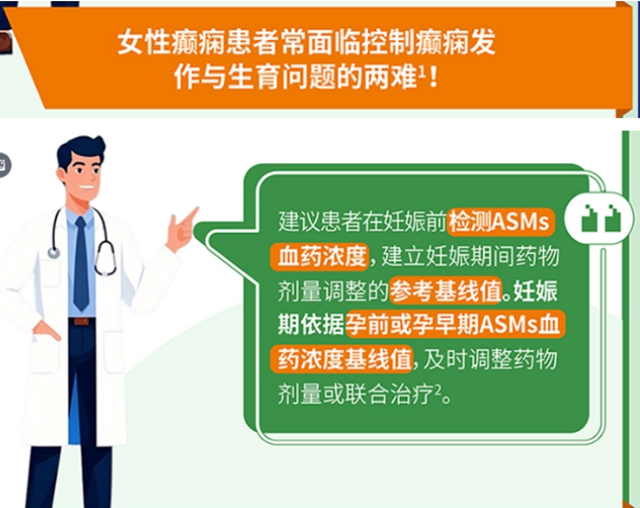 女性癫痫患者常面临控制癫痫发作与生育问题的两难$^1$！

建议患者在妊娠前检测ASMs血药浓度，建立妊娠期间药物剂量调整的参考基线值。妊娠期依据孕前或孕早期ASMs血药浓度基线值，及时调整药物剂量或联合治疗$^2$。